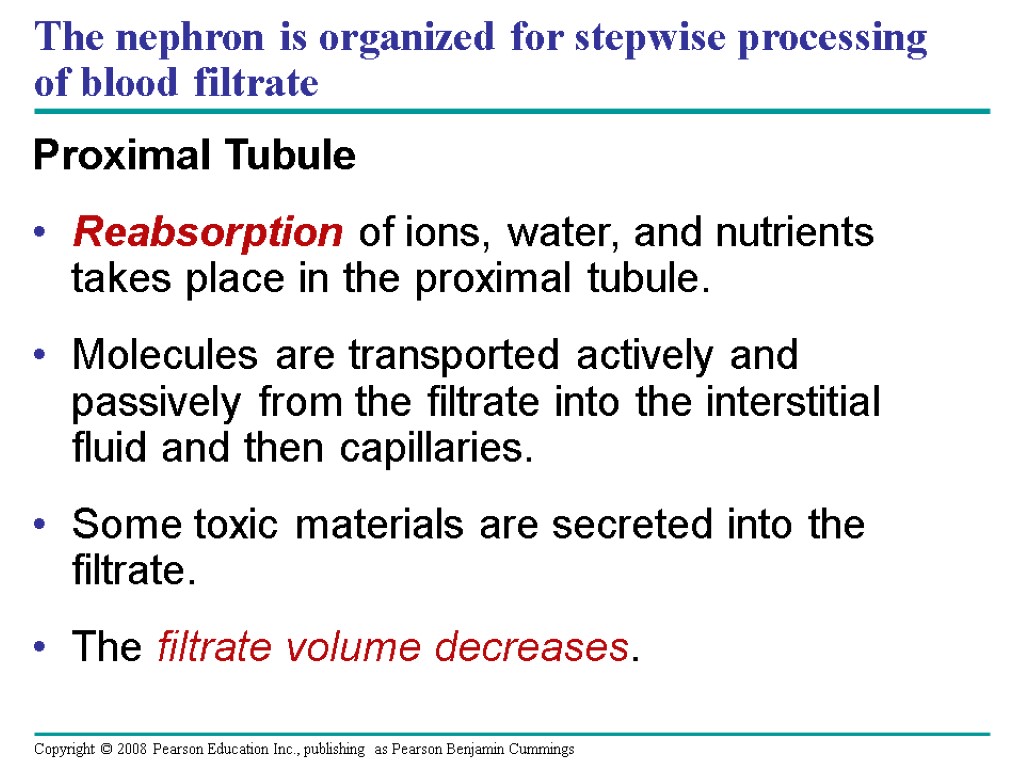 The nephron is organized for stepwise processing of blood filtrate

Proximal Tubule

• Reabsorption of ions, water, and nutrients takes place in the proximal tubule.

• Molecules are transported actively and passively from the filtrate into the interstitial fluid and then capillaries.

• Some toxic materials are secreted into the filtrate.

• The filtrate volume decreases.

Copyright © 2008 Pearson Education Inc., publishing as Pearson Benjamin Cummings